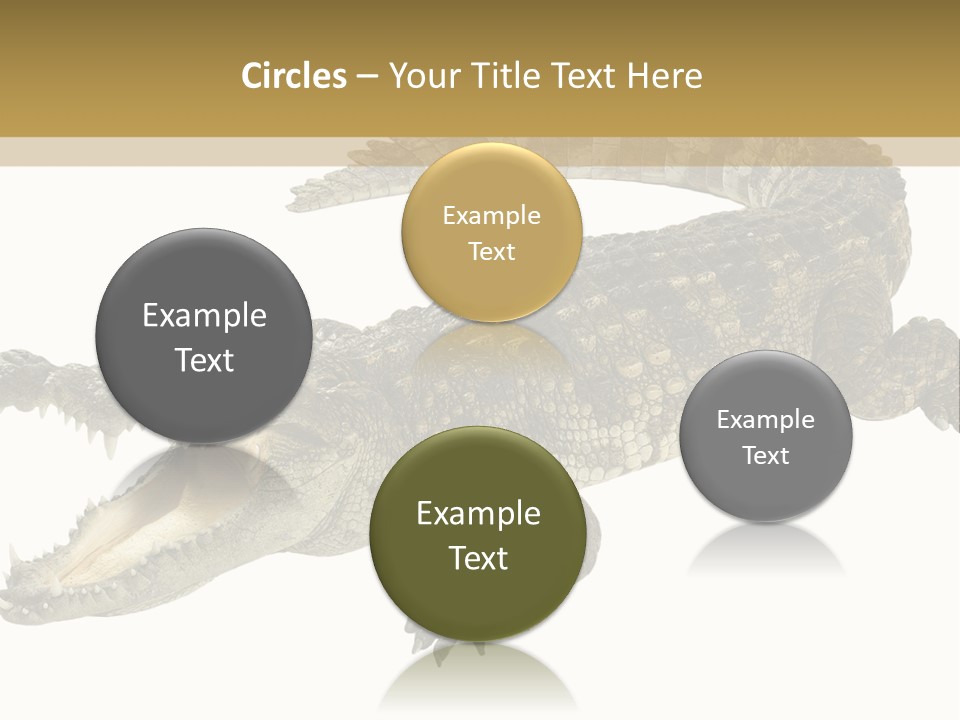 Circles – Your Title Text Here

Example Text

Example Text

Example Text

Example Text